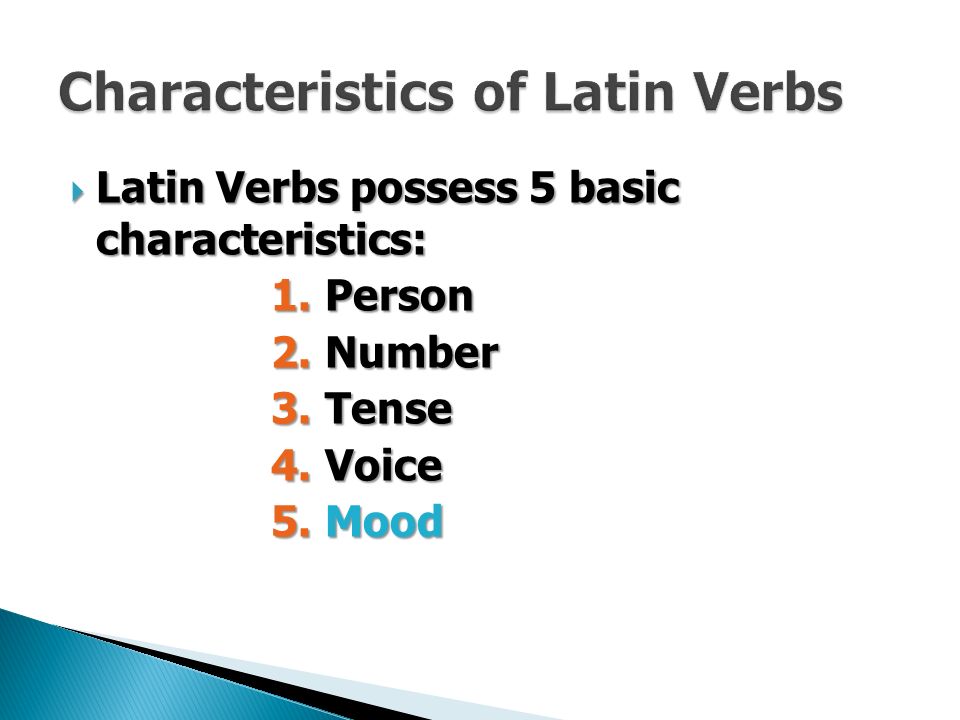 Characteristics of Latin Verbs

Latin Verbs possess 5 basic characteristics:

1. Person
2. Number
3. Tense
4. Voice
5. Mood